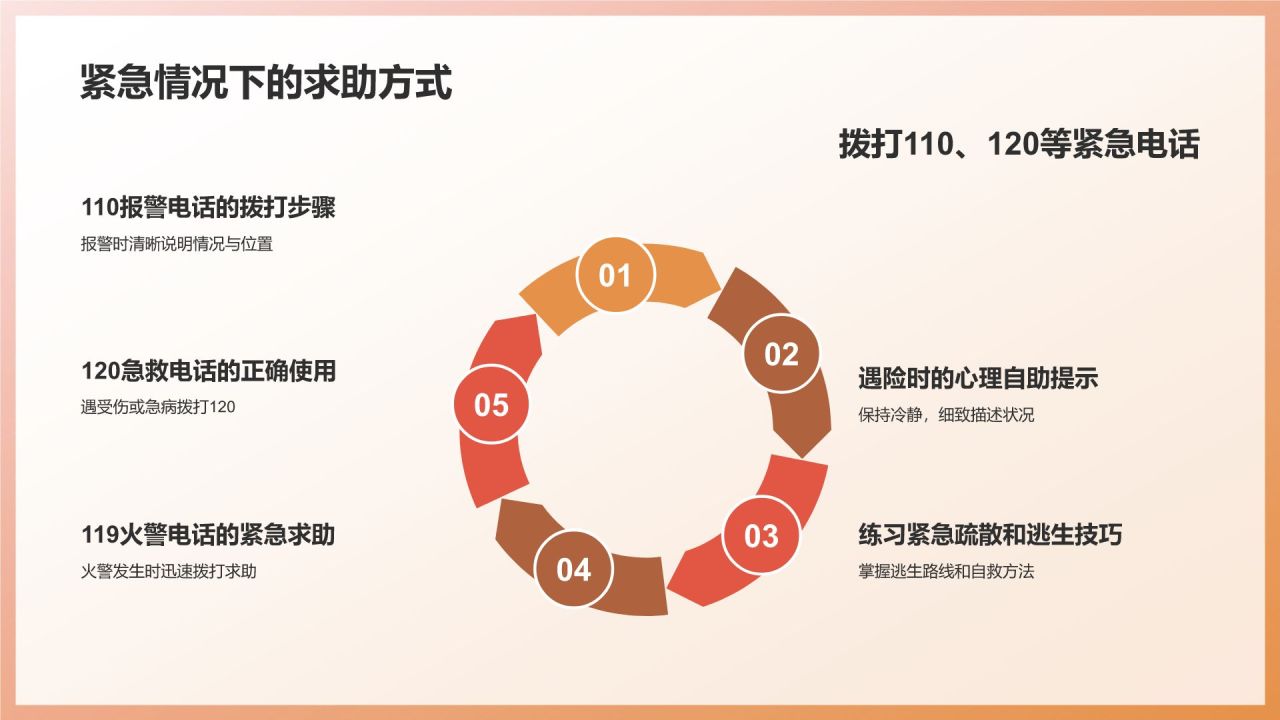 紧急情况下的求助方式

拨打110、120等紧急电话

110报警电话的拨打步骤

报警时清晰说明情况与位置

120急救电话的正确使用

遇受伤或急病拨打120

119火警电话的紧急求助

火警发生时迅速拨打求助

01

02

03

04

05

遇险时的心理自助提示

保持冷静，细致描述状况

练习紧急疏散和逃生技巧

掌握逃生路线和自救方法